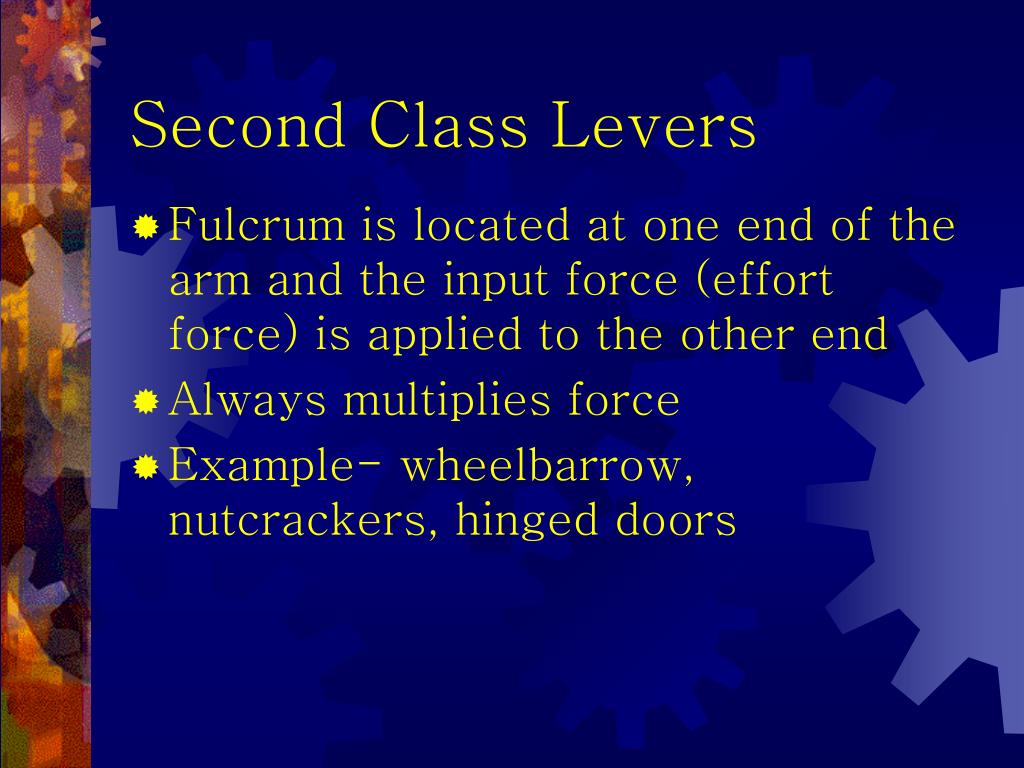 Second Class Levers

Fulcrum is located at one end of the arm and the input force (effort force) is applied to the other end

Always multiplies force

Example- wheelbarrow, nutcrackers, hinged doors